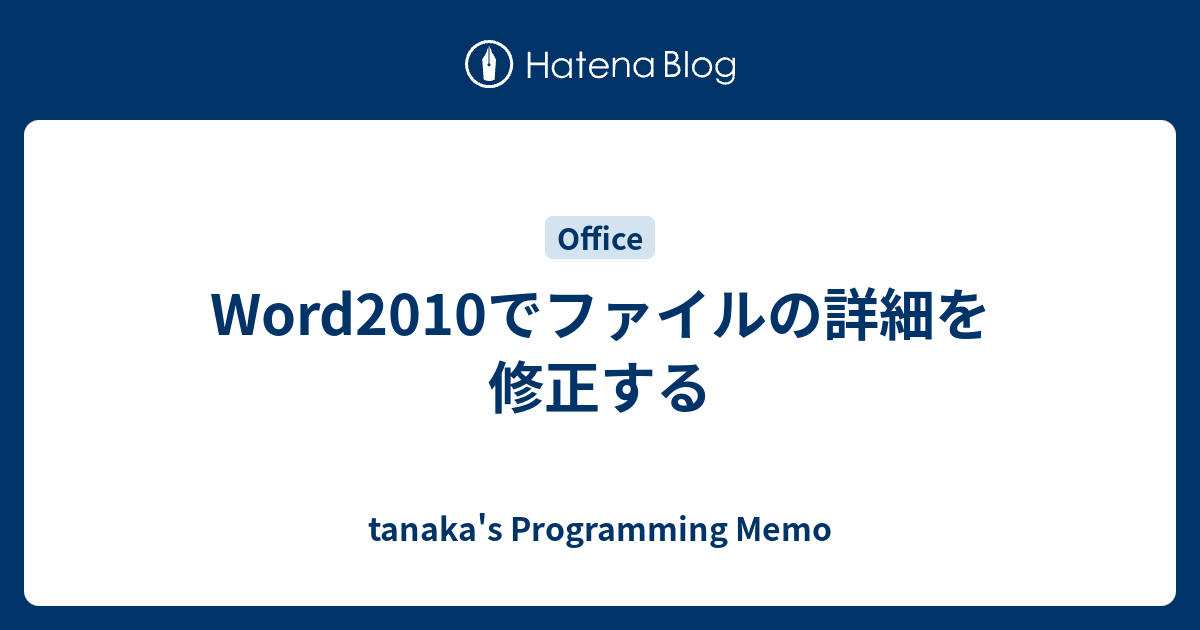 Hatena Blog

Office

Word2010でファイルの詳細を修正する

tanaka's Programming Memo